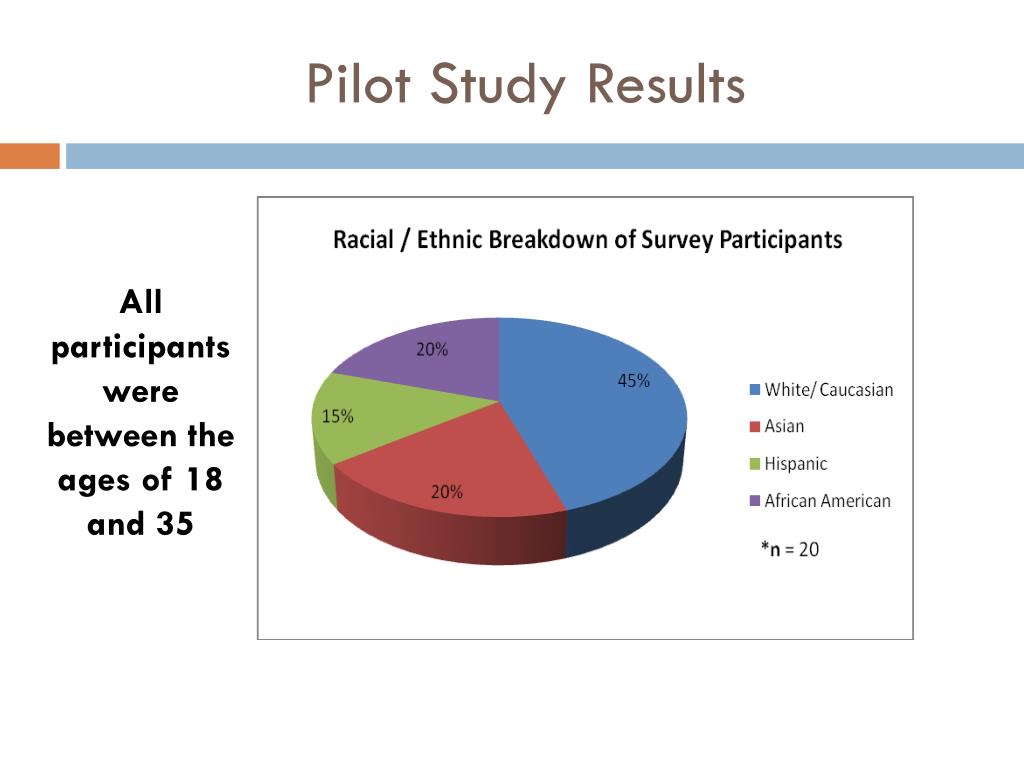 Pilot Study Results

All participants were between the ages of 18 and 35

Racial / Ethnic Breakdown of Survey Participants

20%

45%

15%

20%

White/ Caucasian

Asian

Hispanic

African American

*n = 20